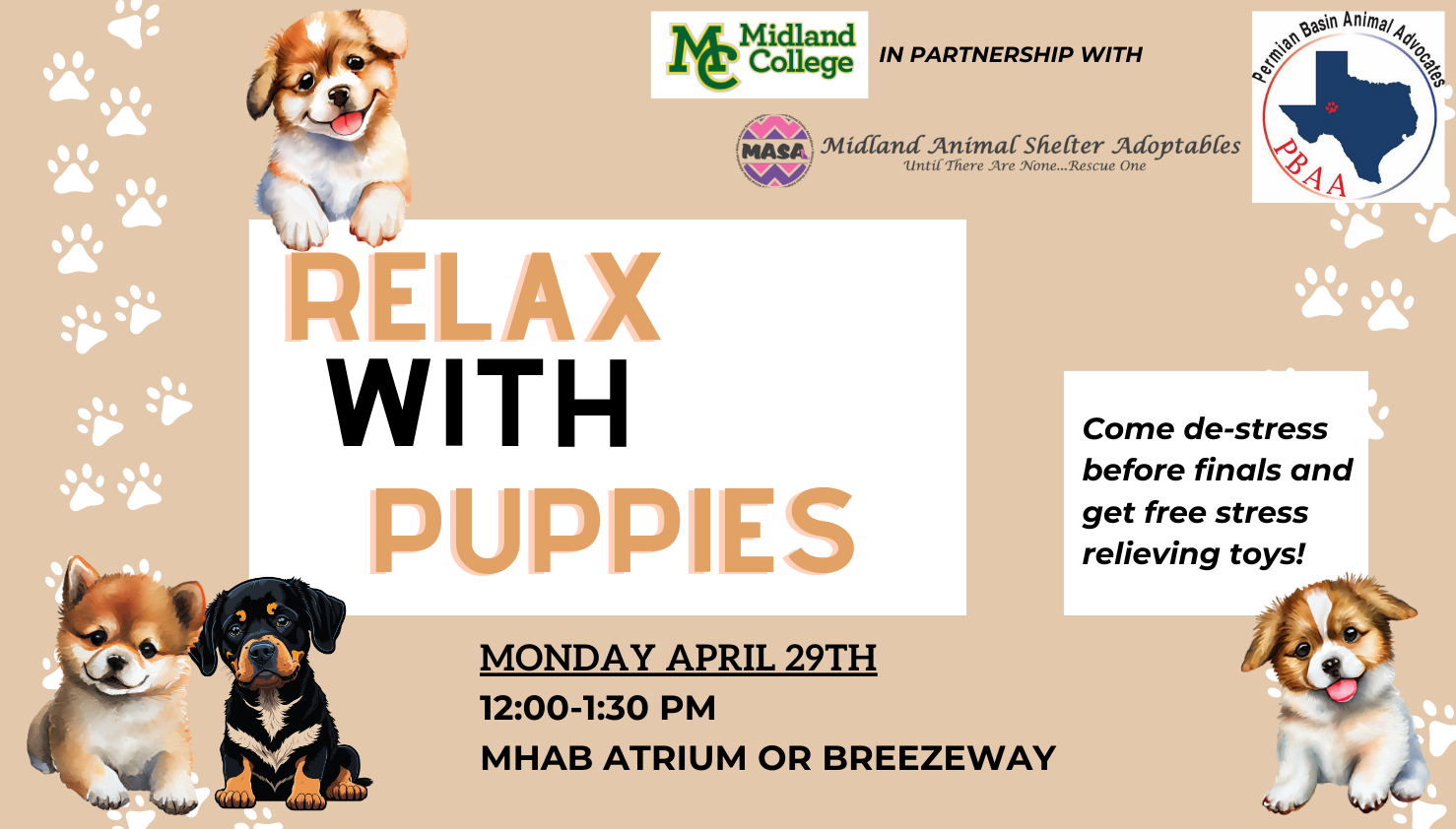 MC Midland College

IN PARTNERSHIP WITH

Permian Basin Animal Advocates
PBAA

MASA Midland Animal Shelter Adoptables
Until There Are None...Rescue One

RELAX WITH PUPPIES

Come de-stress before finals and get free stress relieving toys!

MONDAY APRIL 29TH
12:00-1:30 PM
MHAB ATRIUM OR BREEZEWAY